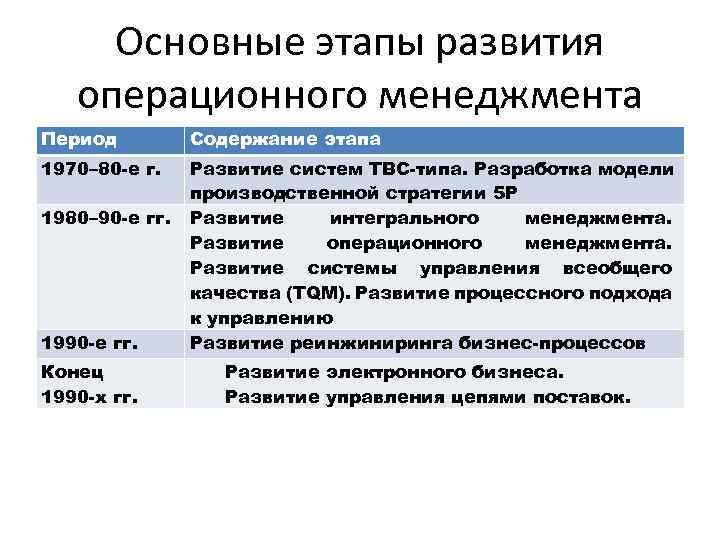 Основные этапы развития операционного менеджмента

| Период | Содержание этапа |
|---|---|
| 1970–80-е г. | Развитие систем ТВС-типа. Разработка модели производственной стратегии 5Р |
| 1980–90-е гг. | Развитие интегрального менеджмента. Развитие операционного менеджмента. Развитие системы управления всеобщего качества (TQM). Развитие процессного подхода к управлению |
| 1990-е гг. | Развитие реинжиниринга бизнес-процессов |
| Конец 1990-х гг. | Развитие электронного бизнеса. Развитие управления цепями поставок. |